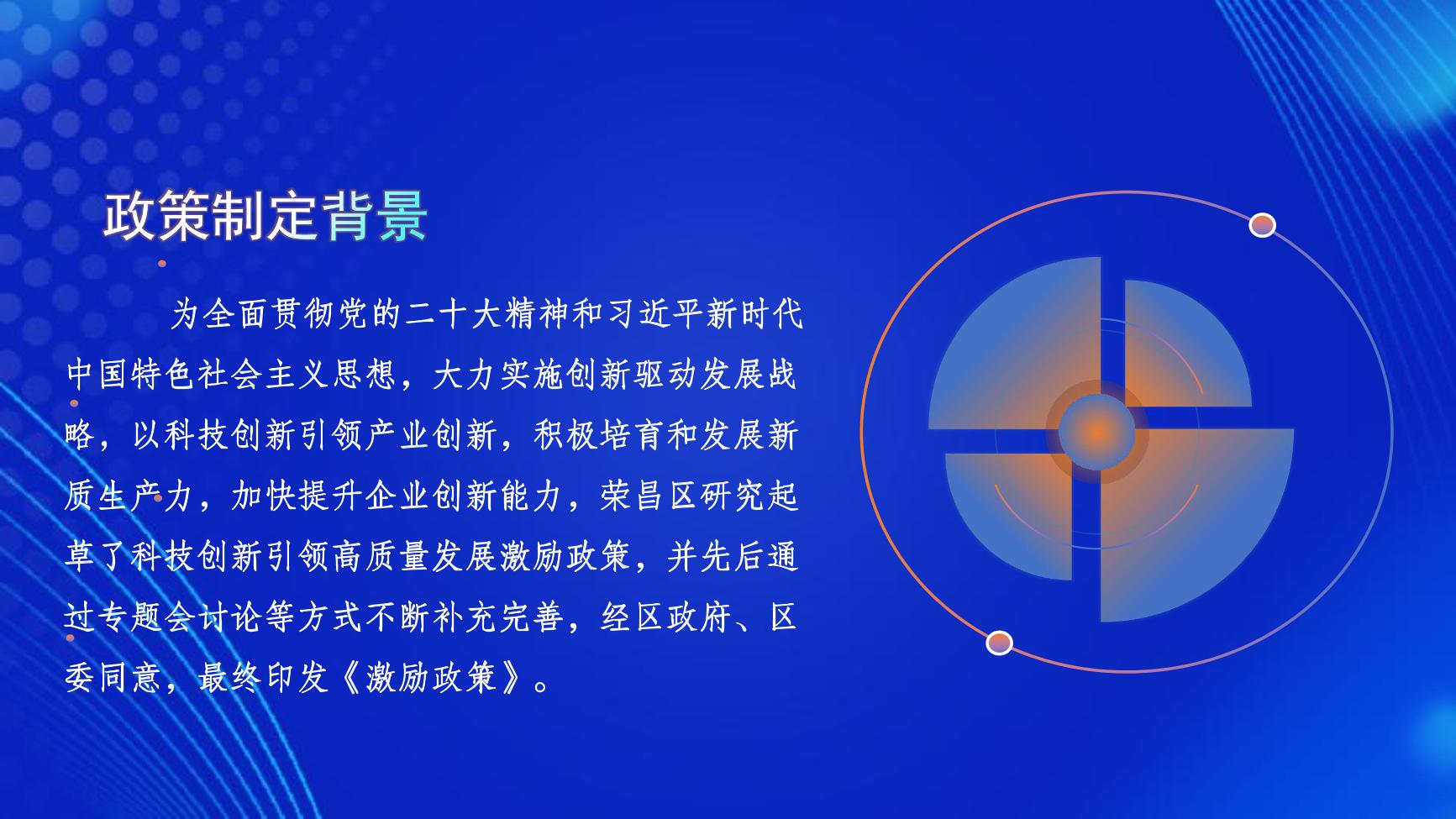 政策制定背景

为全面贯彻党的二十大精神和习近平新时代中国特色社会主义思想，大力实施创新驱动发展战略，以科技创新引领产业创新，积极培育和发展新质生产力，加快提升企业创新能力，荣昌区研究起草了科技创新引领高质量发展激励政策，并先后通过专题会讨论等方式不断补充完善，经区政府、区委同意，最终印发《激励政策》。